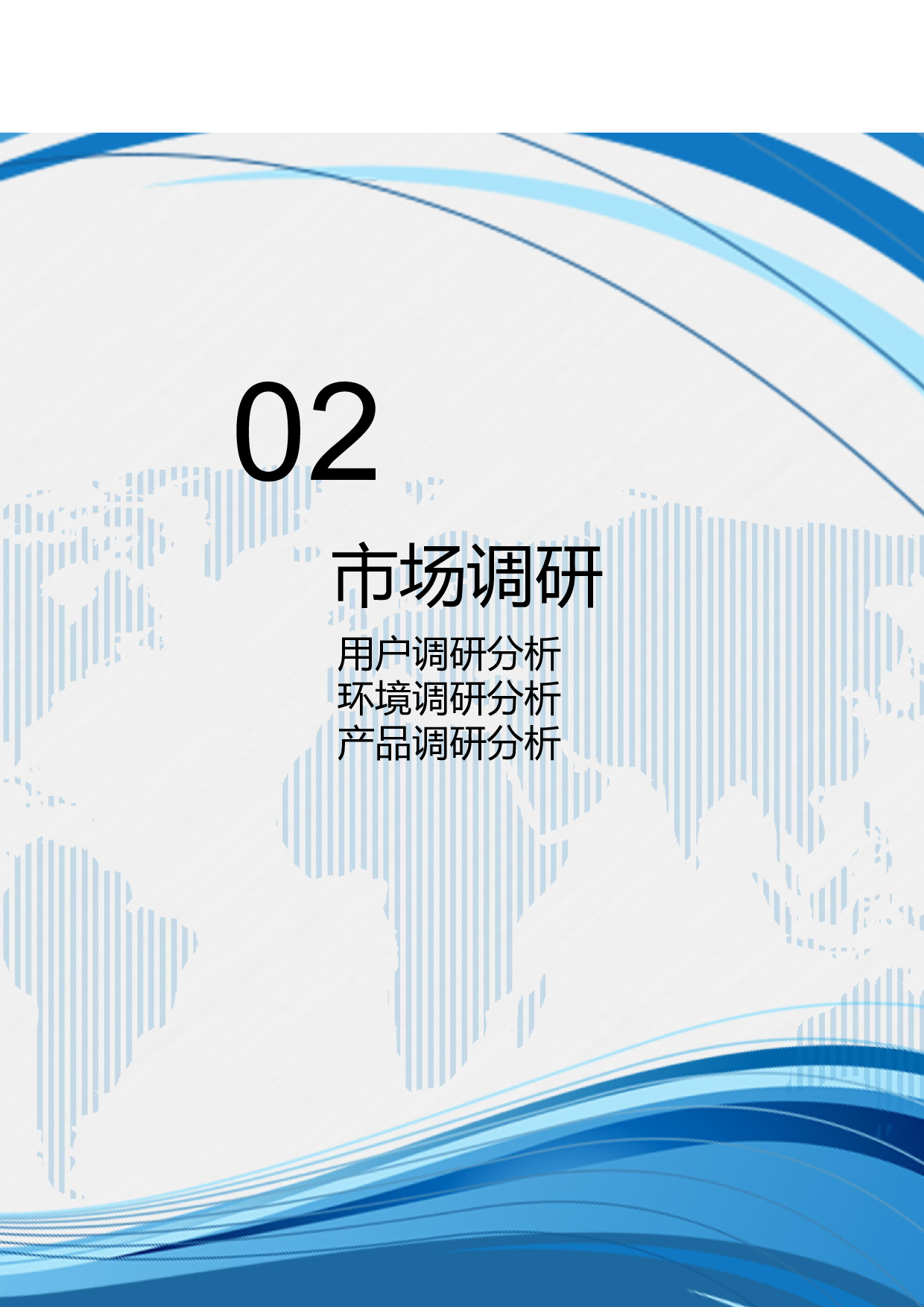 02

市场调研

用户调研分析
环境调研分析
产品调研分析